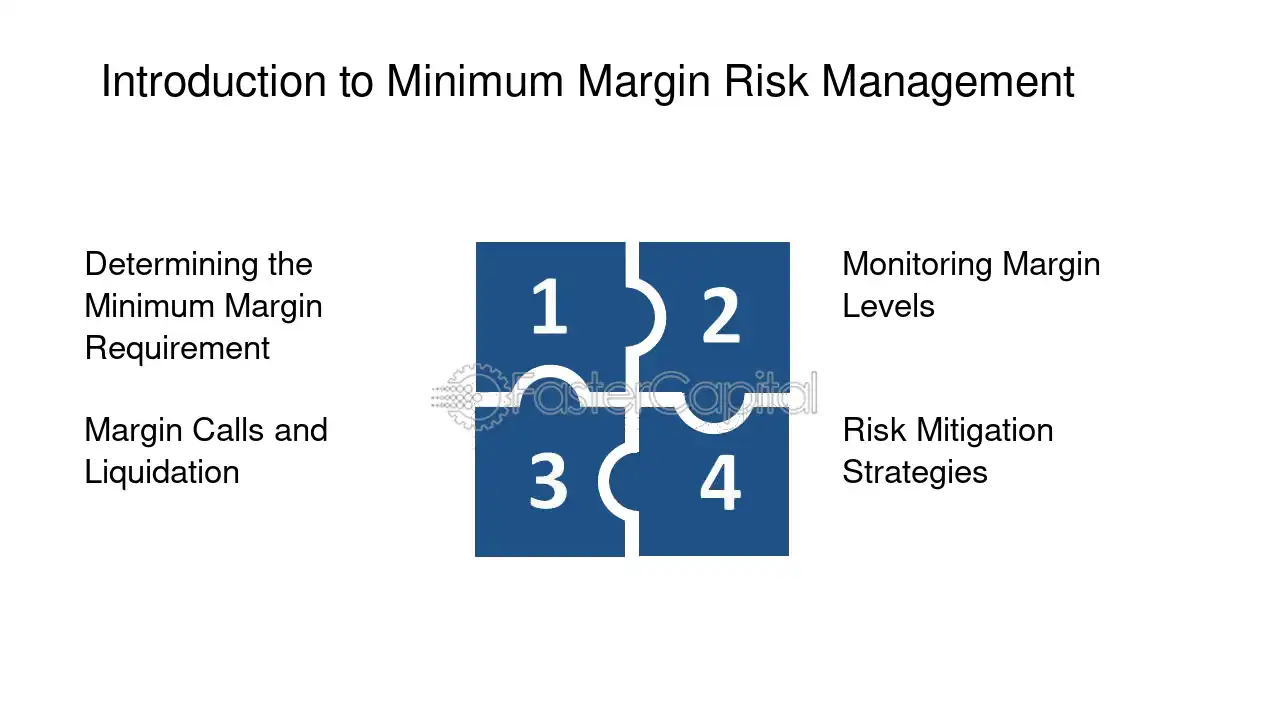 Introduction to Minimum Margin Risk Management

Determining the Minimum Margin Requirement

Margin Calls and Liquidation

1

2

3

4

Monitoring Margin Levels

Risk Mitigation Strategies

FasterCapital